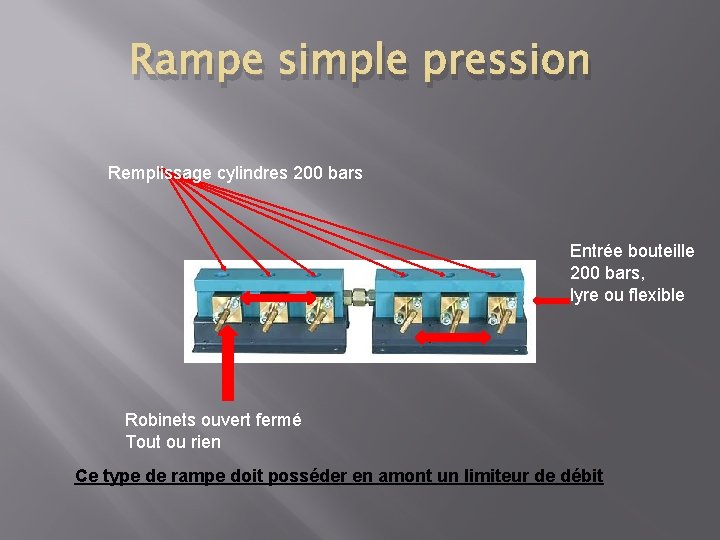 Rampe simple pression

Remplissage cylindres 200 bars

Entrée bouteille 200 bars, lyre ou flexible

Robinets ouvert fermé
Tout ou rien

Ce type de rampe doit posséder en amont un limiteur de débit